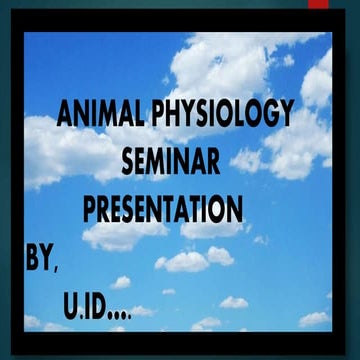 ANIMAL PHYSIOLOGY
SEMINAR
PRESENTATION

BY,

U.ID....